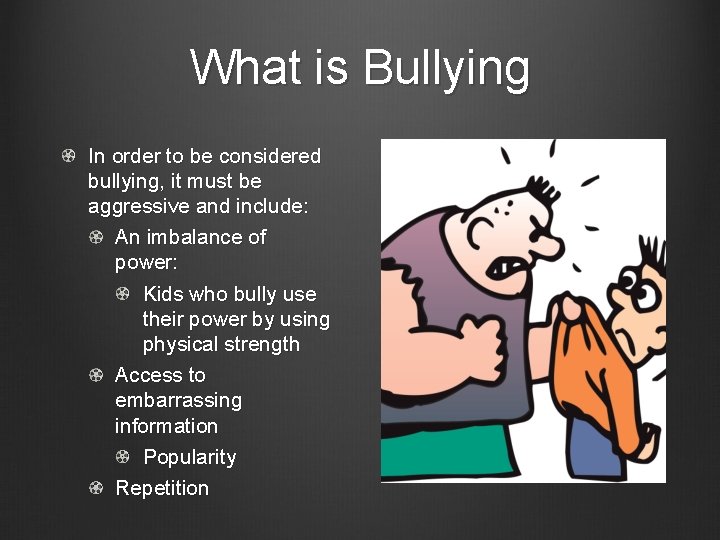 What is Bullying

In order to be considered bullying, it must be aggressive and include:

An imbalance of power:

Kids who bully use their power by using physical strength

Access to embarrassing information

Popularity

Repetition